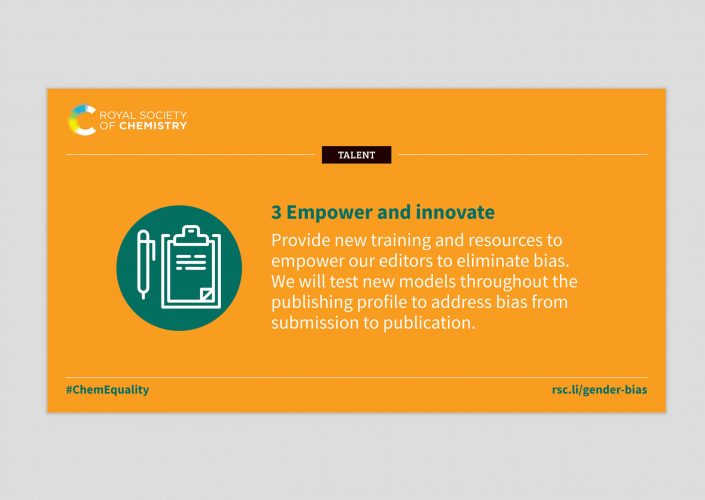 ROYAL SOCIETY OF CHEMISTRY

TALENT

3 Empower and innovate

Provide new training and resources to empower our editors to eliminate bias. We will test new models throughout the publishing profile to address bias from submission to publication.

#ChemEquality

rsc.li/gender-bias